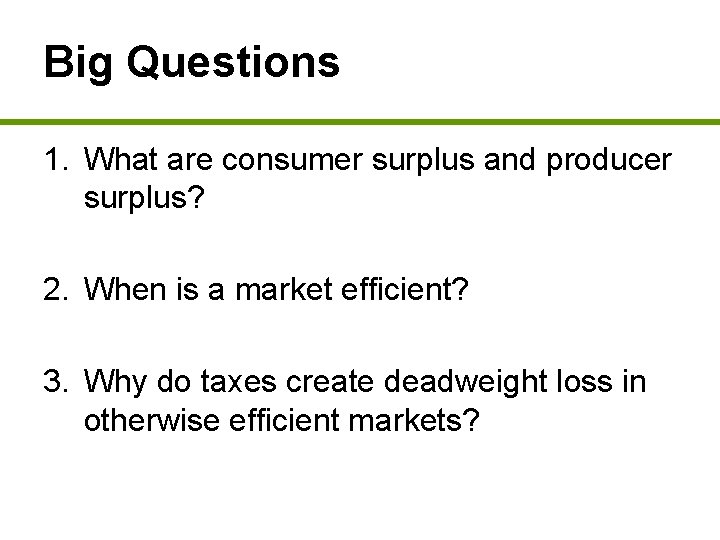 Big Questions

1. What are consumer surplus and producer surplus?

2. When is a market efficient?

3. Why do taxes create deadweight loss in otherwise efficient markets?